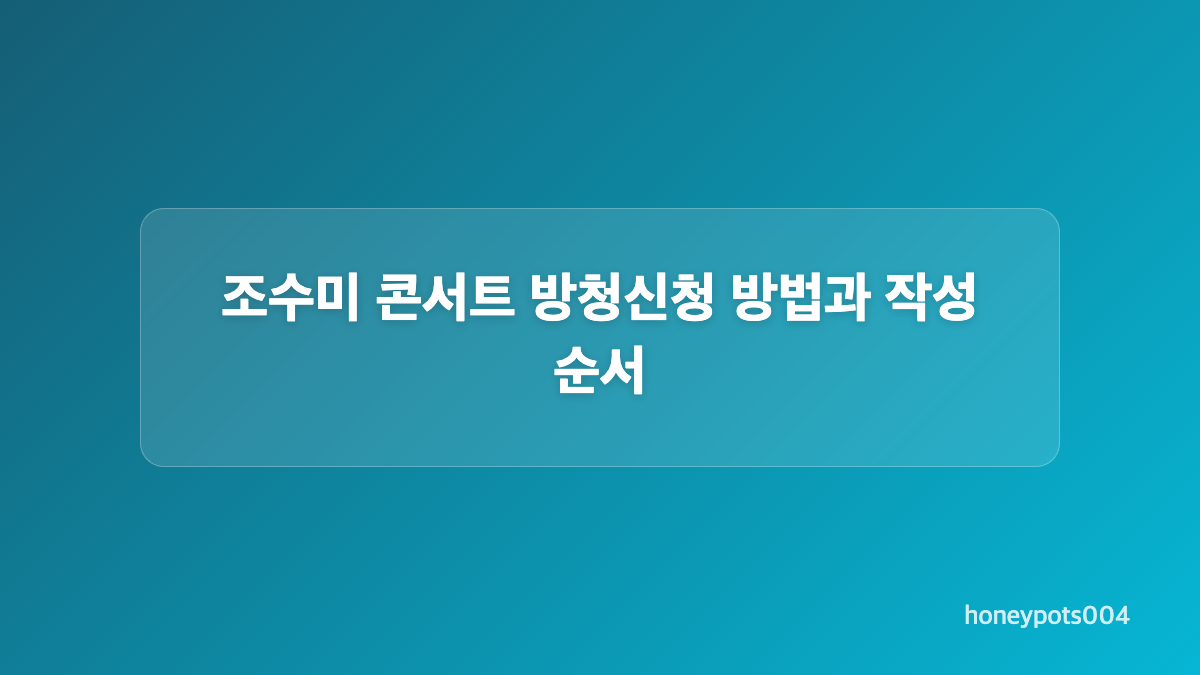 조수미 콘서트 방청신청 방법과 작성 순서

honeypots004